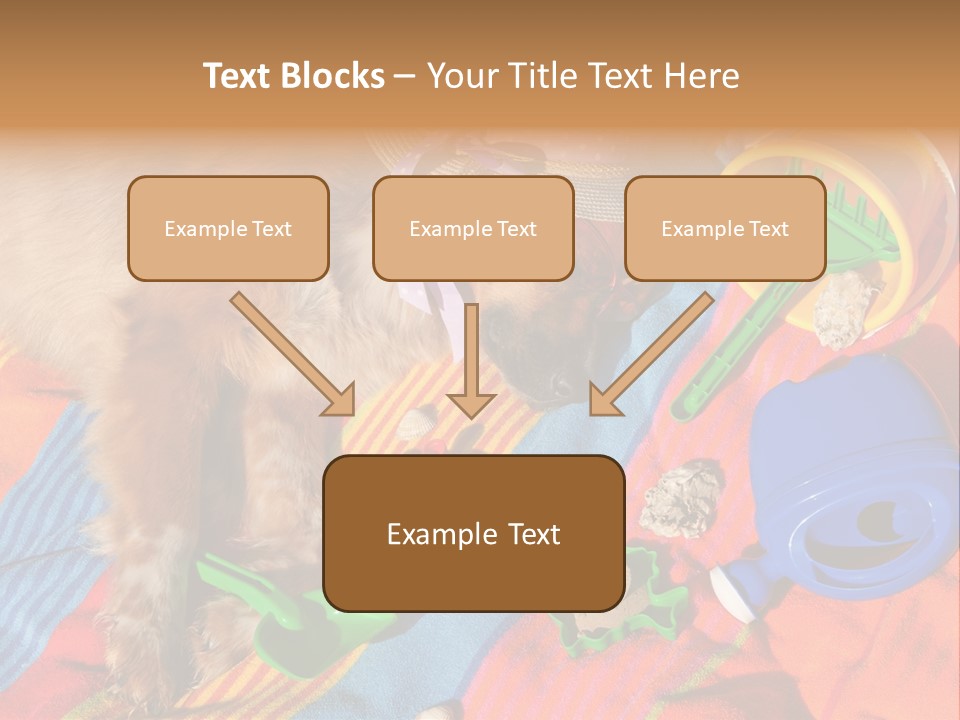 Text Blocks – Your Title Text Here

Example Text

Example Text

Example Text

Example Text